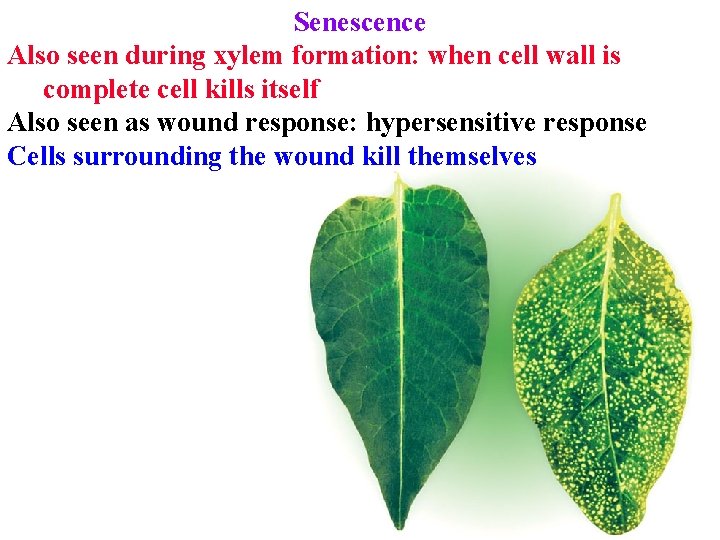 Senescence

Also seen during xylem formation: when cell wall is complete cell kills itself

Also seen as wound response: hypersensitive response

Cells surrounding the wound kill themselves